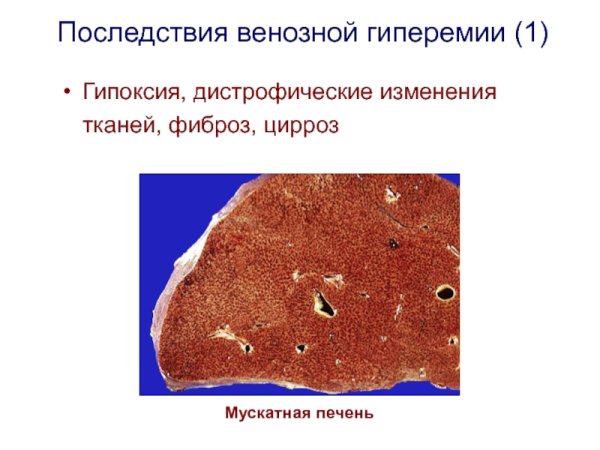 Последствия венозной гиперемии (1)

• Гипоксия, дистрофические изменения тканей, фиброз, цирроз

Мускатная печень